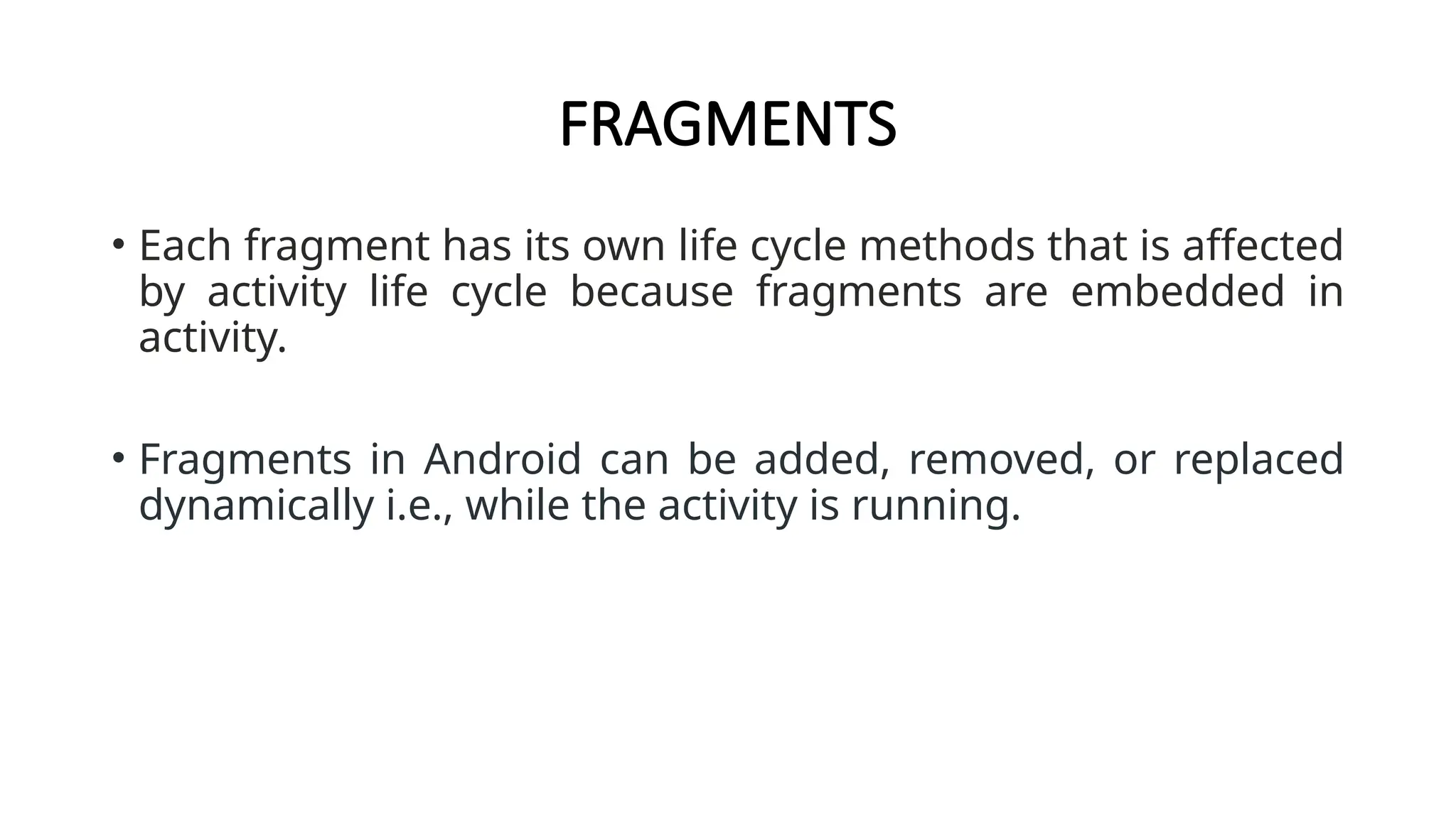 FRAGMENTS

• Each fragment has its own life cycle methods that is affected by activity life cycle because fragments are embedded in activity.

• Fragments in Android can be added, removed, or replaced dynamically i.e., while the activity is running.